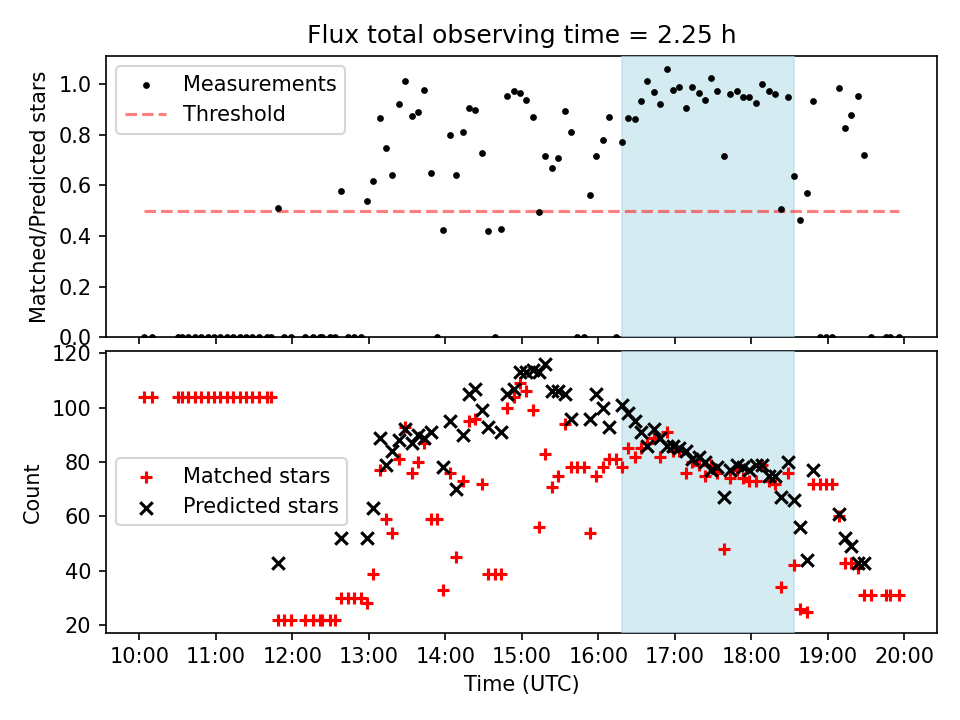 Flux total observing time = 2.25 h

Measurements
Threshold

Matched/Predicted stars

1.0
0.8
0.6
0.4
0.2
0.0

Matched stars
Predicted stars

Count

120
100
80
60
40
20

10:00 11:00 12:00 13:00 14:00 15:00 16:00 17:00 18:00 19:00 20:00

Time (UTC)